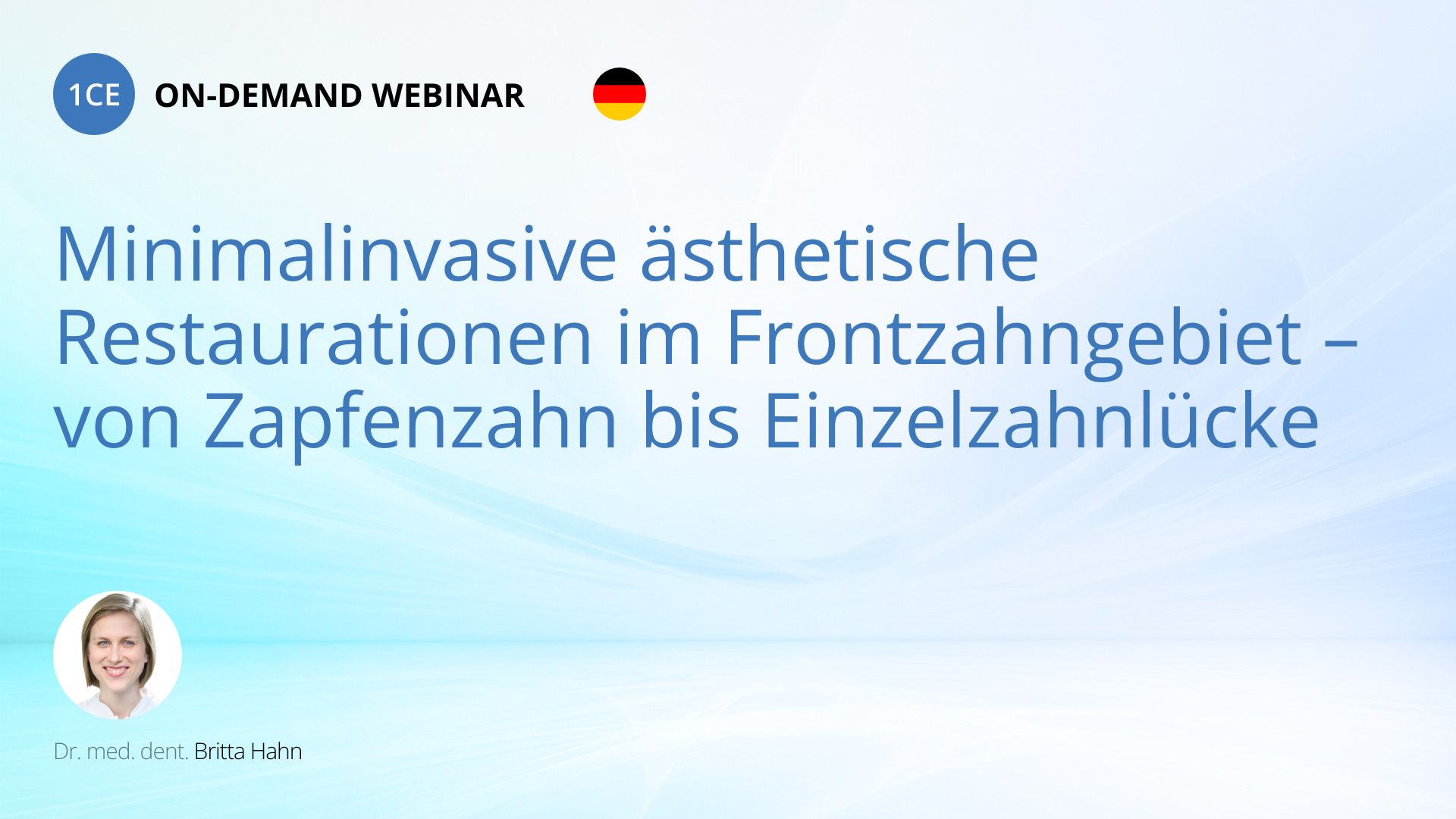 1CE ON-DEMAND WEBINAR

Minimalinvasive ästhetische Restaurationen im Frontzahngebiet – von Zapfenzahn bis Einzelzahnlücke

Dr. med. dent. Britta Hahn